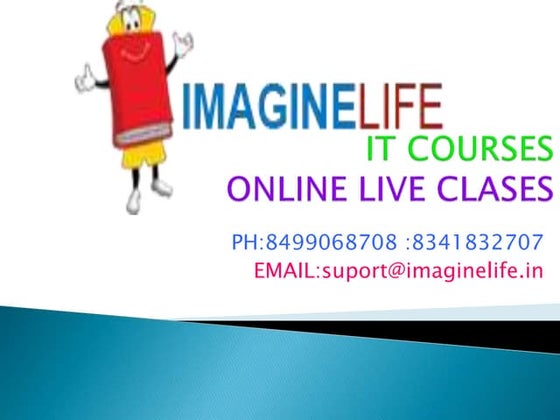 IMAGINELIFE
IT COURSES
ONLINE LIVE CLASES
PH:8499068708 :8341832707
EMAIL:suport@imaginelife.in